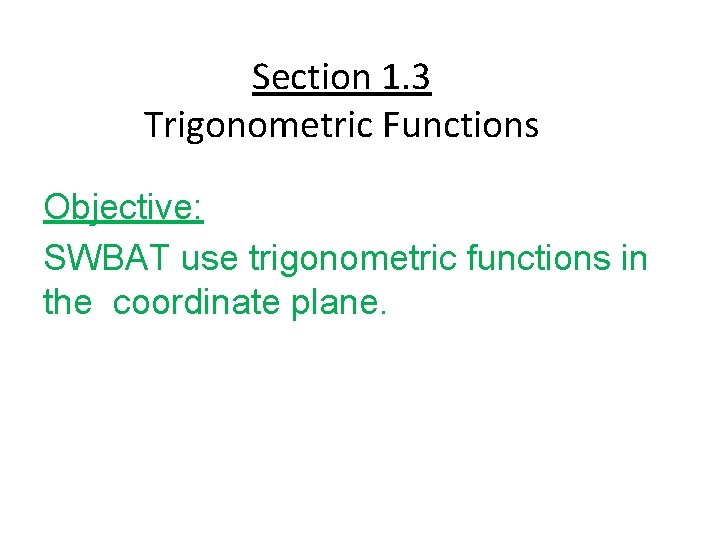 Section 1.3
Trigonometric Functions

Objective:
SWBAT use trigonometric functions in the coordinate plane.